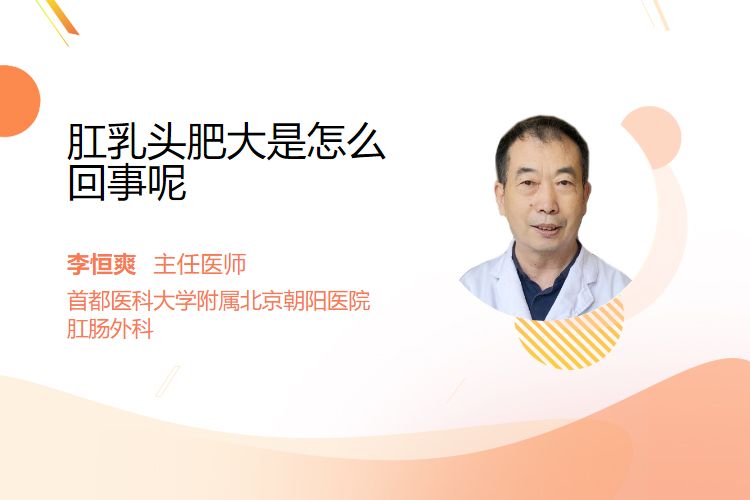 肛乳头肥大是怎么回事呢

李恒爽 主任医师
首都医科大学附属北京朝阳医院
肛肠外科